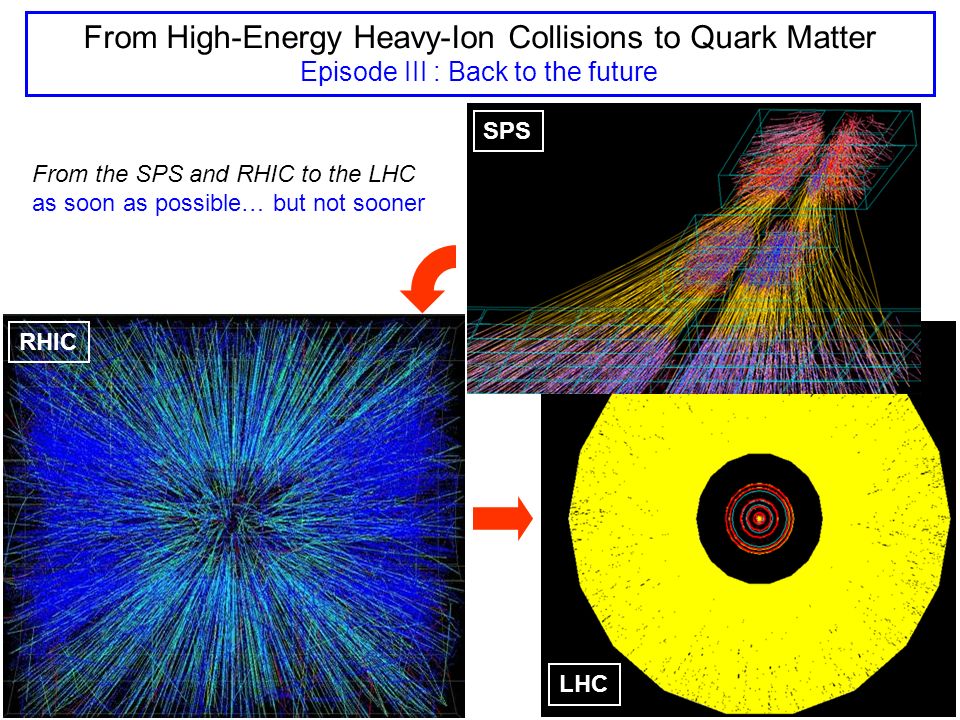 From High-Energy Heavy-Ion Collisions to Quark Matter
Episode III : Back to the future

From the SPS and RHIC to the LHC
as soon as possible… but not sooner

SPS

RHIC

LHC